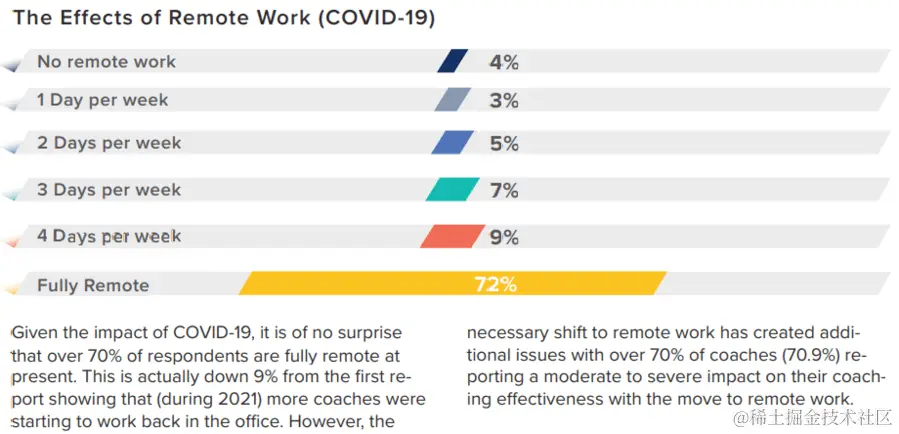 The Effects of Remote Work (COVID-19)

No remote work 4%

1 Day per week 3%

2 Days per week 5%

3 Days per week 7%

4 Days per week 9%

Fully Remote 72%

Given the impact of COVID-19, it is of no surprise that over 70% of respondents are fully remote at present. This is actually down 9% from the first report showing that (during 2021) more coaches were starting to work back in the office. However, the

necessary shift to remote work has created additional issues with over 70% of coaches (70.9%) reporting a moderate to severe impact on their coaching effectiveness with the move to remote work.

@稀土掘金技术社区